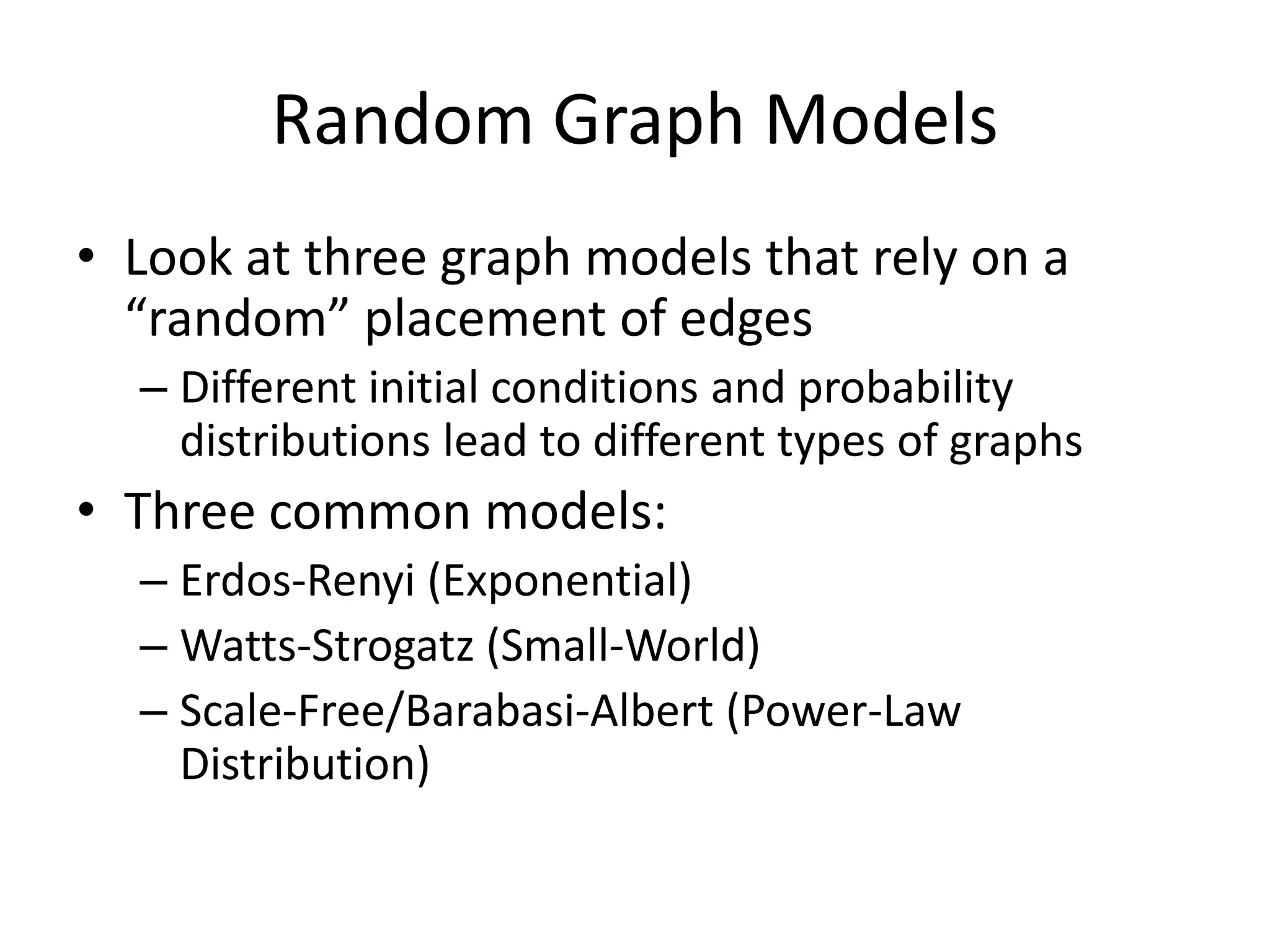 Random Graph Models

• Look at three graph models that rely on a “random” placement of edges
  – Different initial conditions and probability distributions lead to different types of graphs
• Three common models:
  – Erdos-Renyi (Exponential)
  – Watts-Strogatz (Small-World)
  – Scale-Free/Barabasi-Albert (Power-Law Distribution)